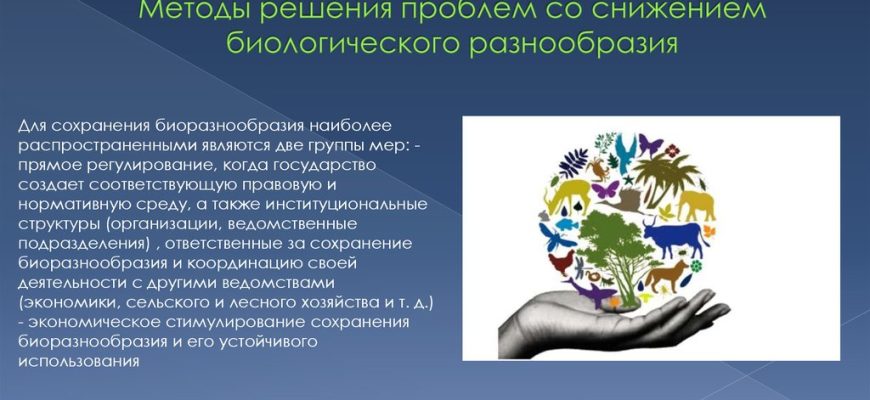 Методы решения проблем со снижением биологического разнообразия

Для сохранения биоразнообразия наиболее распространенными являются две группы мер: - прямое регулирование, когда государство создает соответствующую правовую и нормативную среду, а также институциональные структуры (организации, ведомственные подразделения) , ответственные за сохранение биоразнообразия и координацию своей деятельности с другими ведомствами (экономики, сельского и лесного хозяйства и т. д.) - экономическое стимулирование сохранения биоразнообразия и его устойчивого использования